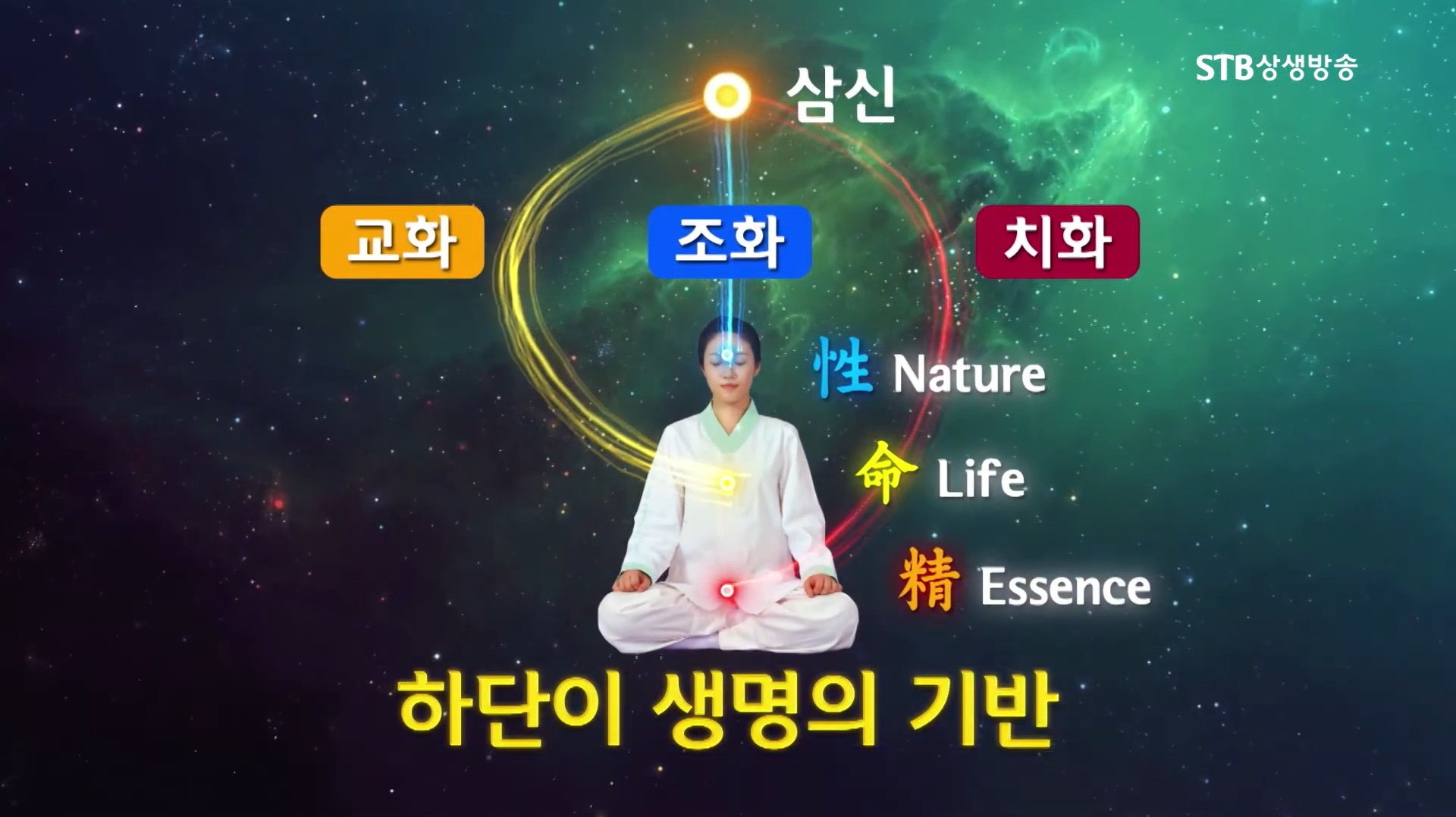 STB상생방송

삼신

교화

조화

치화

性 Nature

命 Life

精 Essence

하단이 생명의 기반